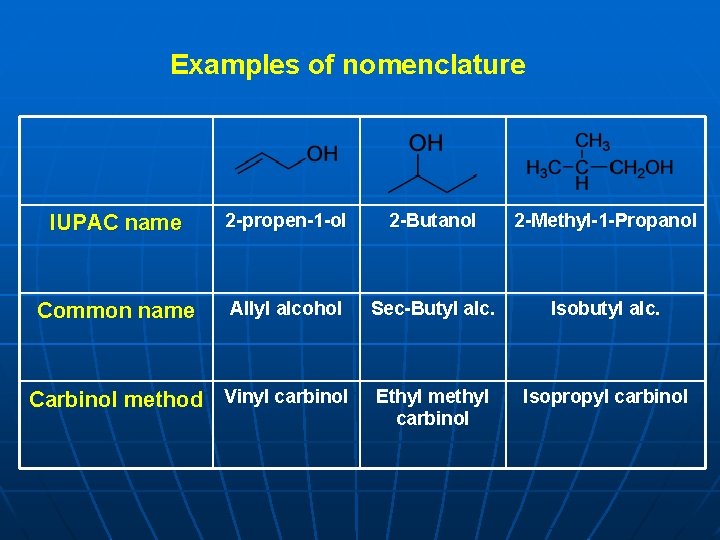 Examples of nomenclature

| | OH | OH | $CH_3$ $H_3C-C-CH_2OH$ H |
|---|---|---|---|
| IUPAC name | 2-propen-1-ol | 2-Butanol | 2-Methyl-1-Propanol |
| Common name | Allyl alcohol | Sec-Butyl alc. | Isobutyl alc. |
| Carbinol method | Vinyl carbinol | Ethyl methyl carbinol | Isopropyl carbinol |